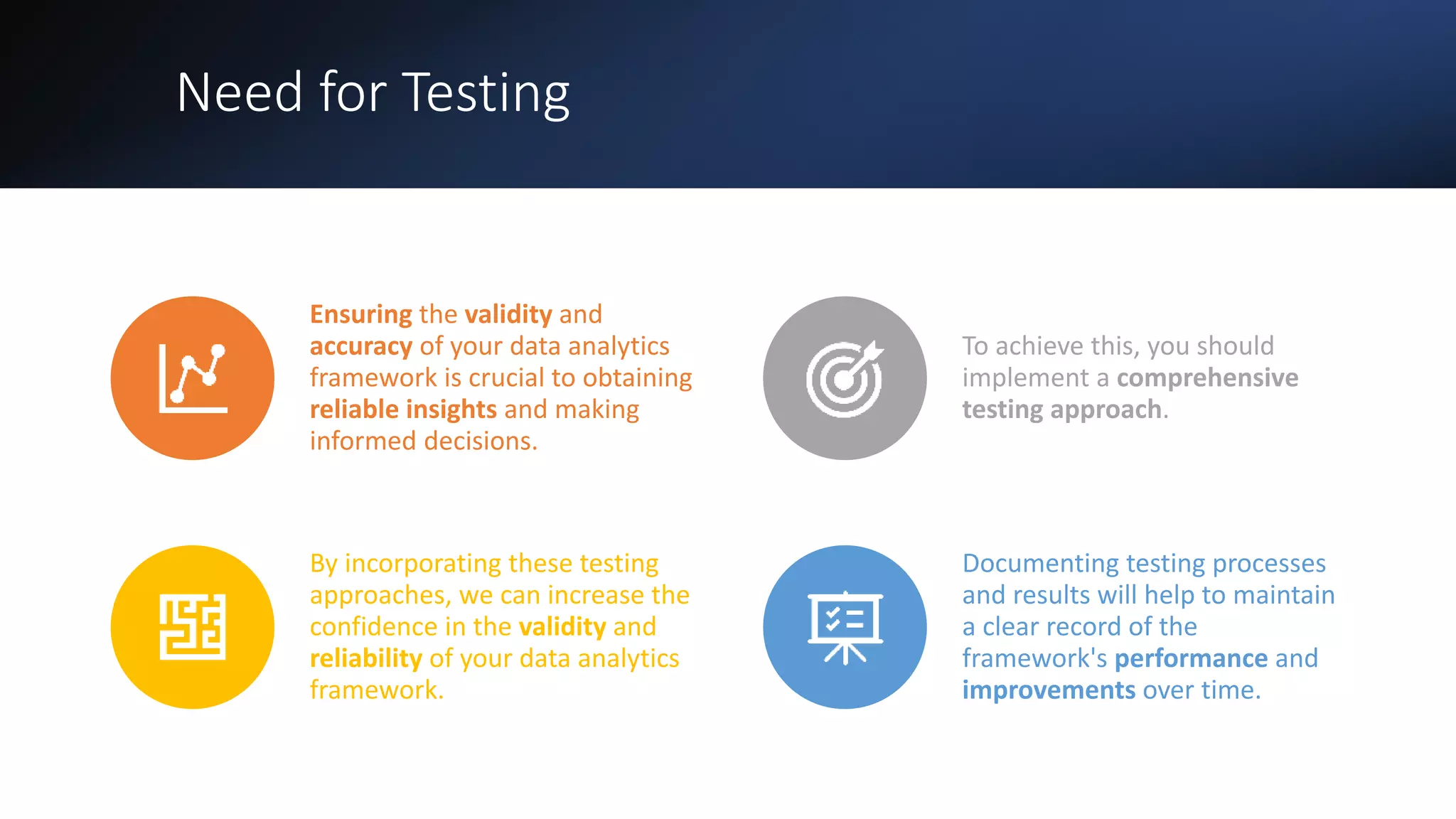 Need for Testing

Ensuring the validity and accuracy of your data analytics framework is crucial to obtaining reliable insights and making informed decisions.

To achieve this, you should implement a comprehensive testing approach.

By incorporating these testing approaches, we can increase the confidence in the validity and reliability of your data analytics framework.

Documenting testing processes and results will help to maintain a clear record of the framework's performance and improvements over time.